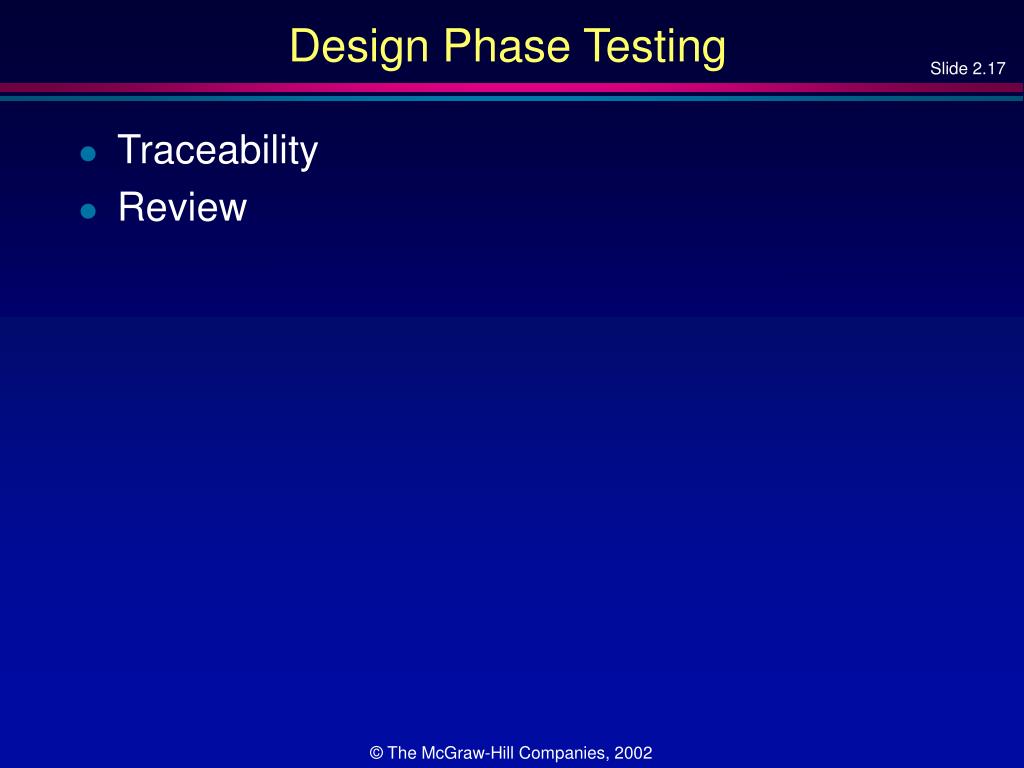 Design Phase Testing

Slide 2.17

- Traceability
- Review

© The McGraw-Hill Companies, 2002